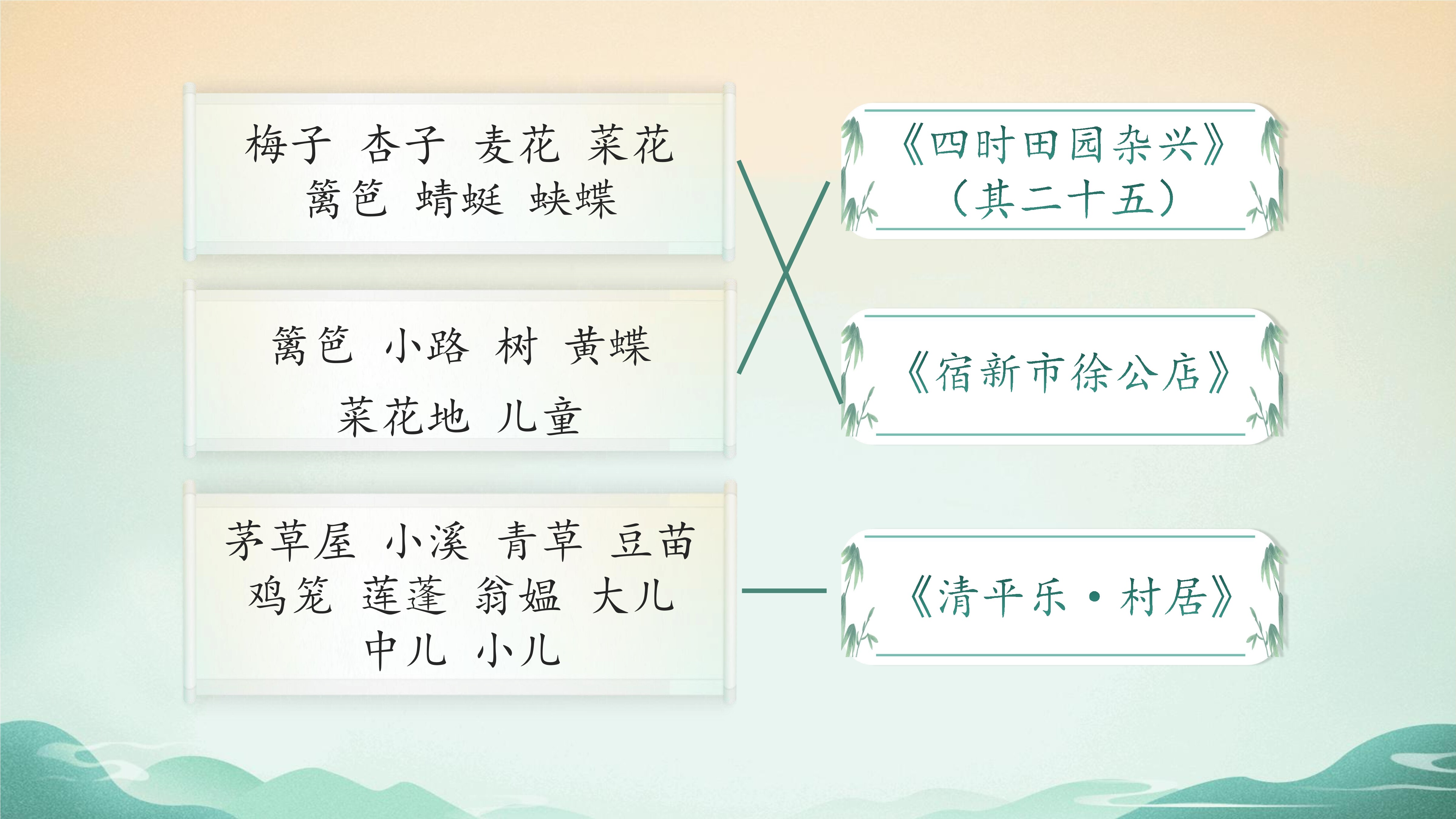 梅子 杏子 麦花 菜花
篱笆 蜻蜓 蛱蝶

篱笆 小路 树 黄蝶
菜花地 儿童

茅草屋 小溪 青草 豆苗
鸡笼 莲蓬 翁媪 大儿
中儿 小儿

《四时田园杂兴》
（其二十五）

《宿新市徐公店》

《清平乐·村居》